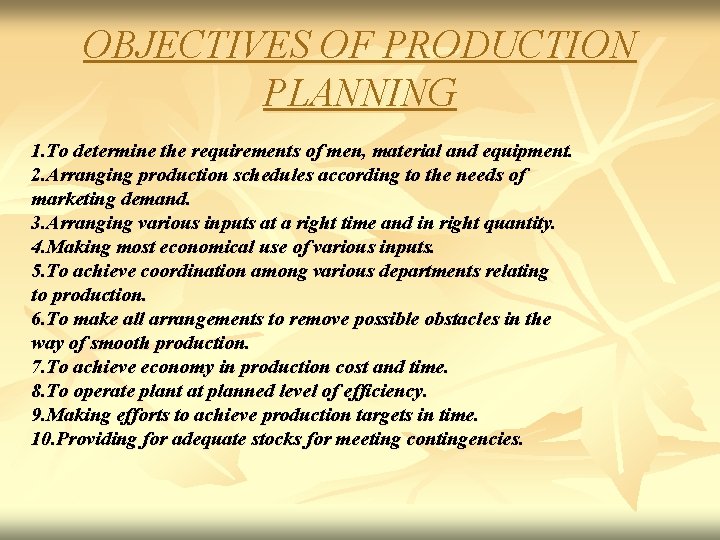 OBJECTIVES OF PRODUCTION PLANNING

1.To determine the requirements of men, material and equipment.
2.Arranging production schedules according to the needs of marketing demand.
3.Arranging various inputs at a right time and in right quantity.
4.Making most economical use of various inputs.
5.To achieve coordination among various departments relating to production.
6.To make all arrangements to remove possible obstacles in the way of smooth production.
7.To achieve economy in production cost and time.
8.To operate plant at planned level of efficiency.
9.Making efforts to achieve production targets in time.
10.Providing for adequate stocks for meeting contingencies.